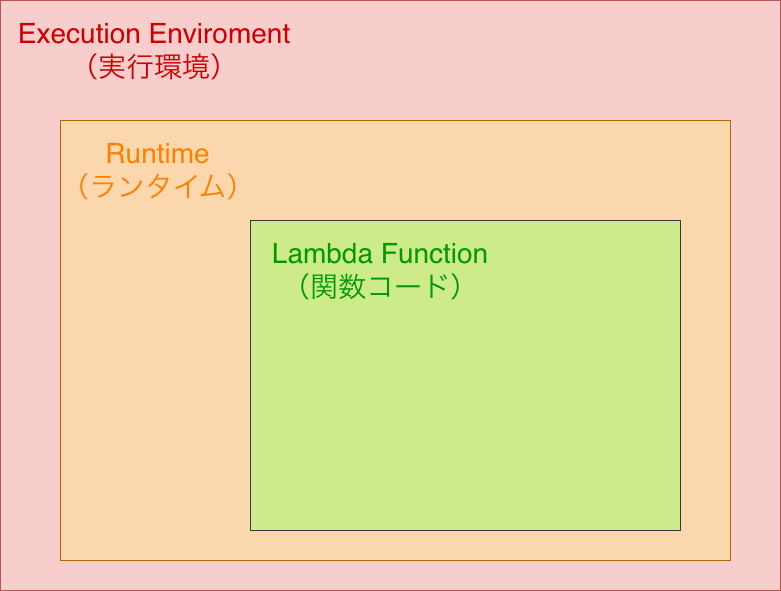 Execution Enviroment
（実行環境）

Runtime
（ランタイム）

Lambda Function
（関数コード）